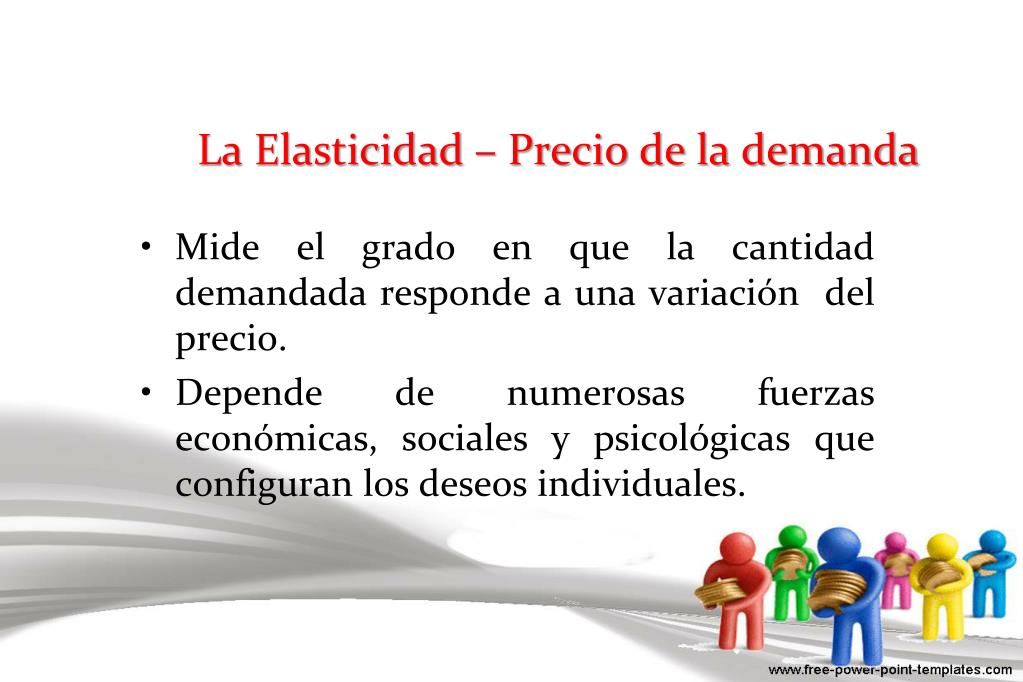 La Elasticidad – Precio de la demanda

• Mide el grado en que la cantidad demandada responde a una variación del precio.

• Depende de numerosas fuerzas económicas, sociales y psicológicas que configuran los deseos individuales.

www.free-power-point-templates.com